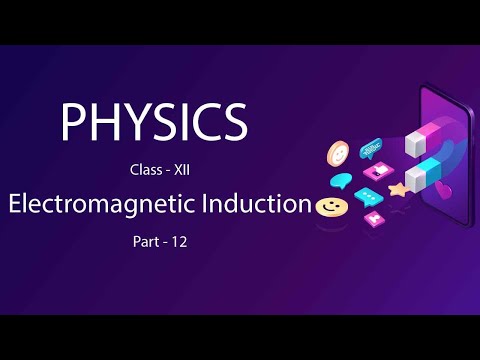 PHYSICS

Class - XII

Electromagnetic Induction

Part - 12